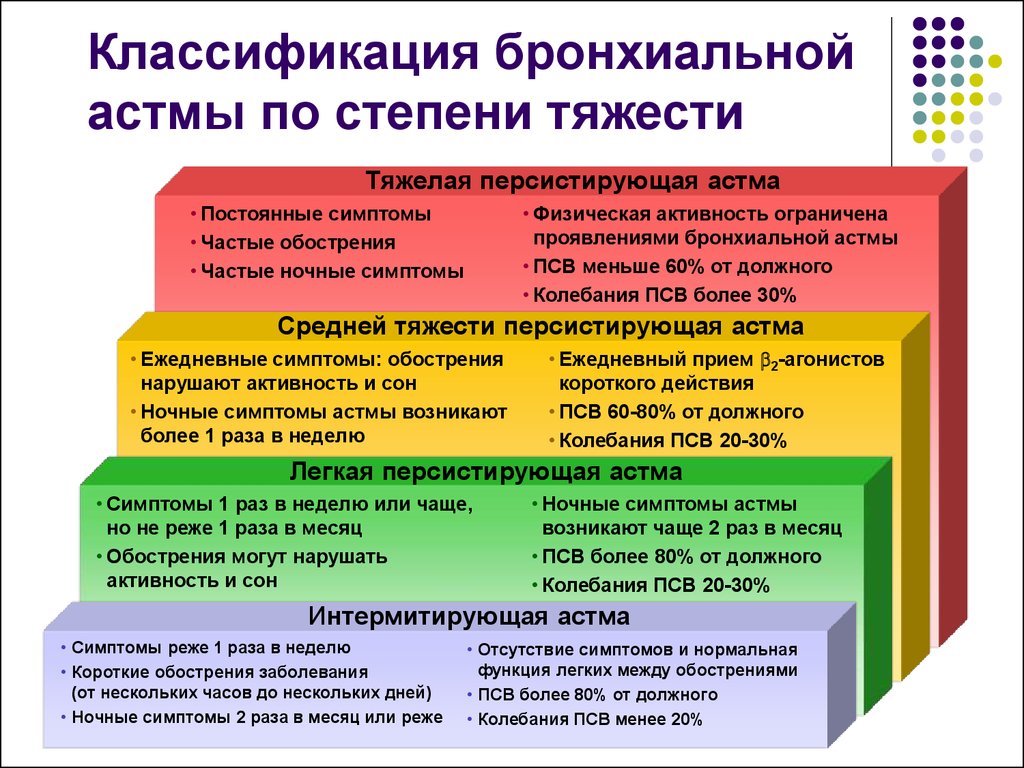 Классификация бронхиальной астмы по степени тяжести

Тяжелая персистирующая астма

• Постоянные симптомы
• Частые обострения
• Частые ночные симптомы

• Физическая активность ограничена проявлениями бронхиальной астмы
• ПСВ меньше 60% от должного
• Колебания ПСВ более 30%

Средней тяжести персистирующая астма

• Ежедневные симптомы: обострения нарушают активность и сон
• Ночные симптомы астмы возникают более 1 раза в неделю

• Ежедневный прием $\beta_2$-агонистов короткого действия
• ПСВ 60-80% от должного
• Колебания ПСВ 20-30%

Легкая персистирующая астма

• Симптомы 1 раз в неделю или чаще, но не реже 1 раза в месяц
• Обострения могут нарушать активность и сон

• Ночные симптомы астмы возникают чаще 2 раз в месяц
• ПСВ более 80% от должного
• Колебания ПСВ 20-30%

Интермитирующая астма

• Симптомы реже 1 раза в неделю
• Короткие обострения заболевания (от нескольких часов до нескольких дней)
• Ночные симптомы 2 раза в месяц или реже

• Отсутствие симптомов и нормальная функция легких между обострениями
• ПСВ более 80% от должного
• Колебания ПСВ менее 20%